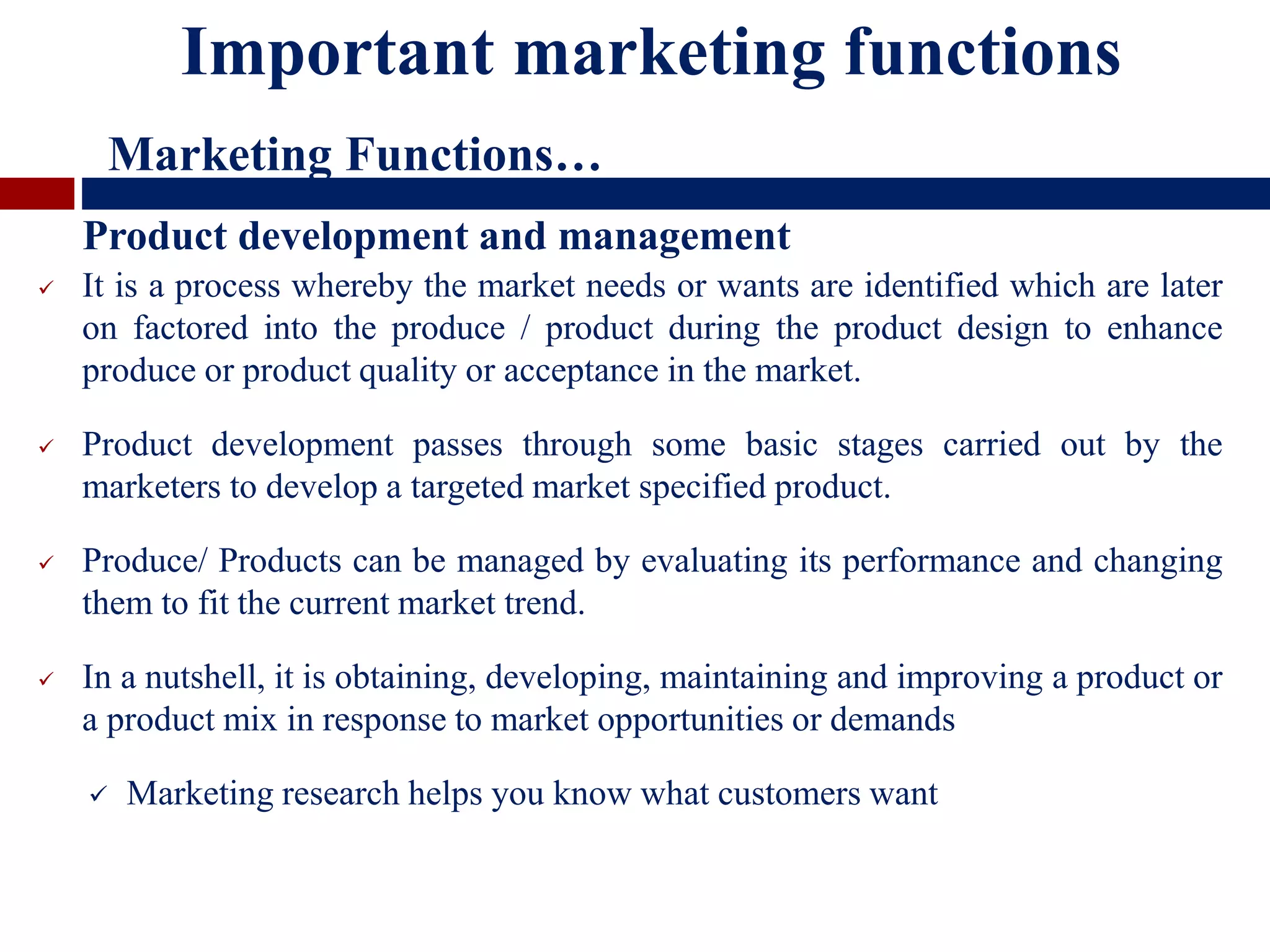 Important marketing functions

Marketing Functions…

Product development and management

✓ It is a process whereby the market needs or wants are identified which are later on factored into the produce / product during the product design to enhance produce or product quality or acceptance in the market.

✓ Product development passes through some basic stages carried out by the marketers to develop a targeted market specified product.

✓ Produce/ Products can be managed by evaluating its performance and changing them to fit the current market trend.

✓ In a nutshell, it is obtaining, developing, maintaining and improving a product or a product mix in response to market opportunities or demands

✓ Marketing research helps you know what customers want